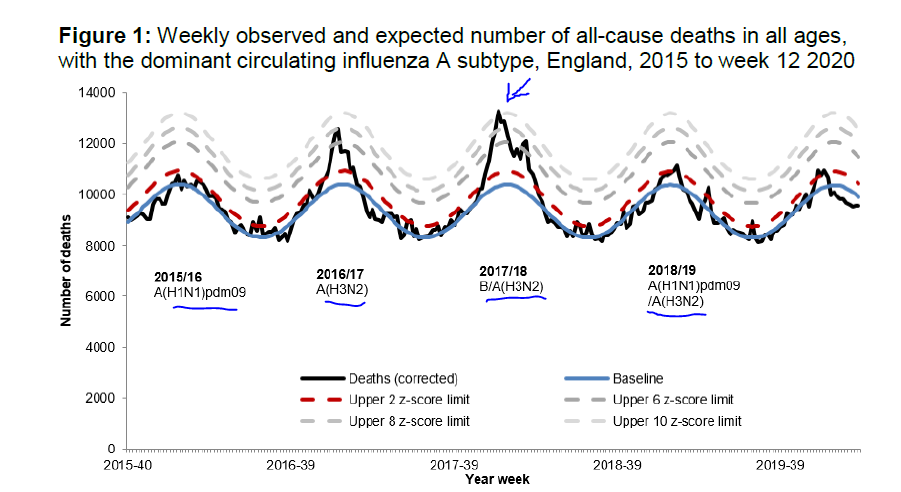 **Figure 1:** Weekly observed and expected number of all-cause deaths in all ages, with the dominant circulating influenza A subtype, England, 2015 to week 12 2020

Number of deaths

14000
12000
10000
8000
6000
4000
2000
0

2015/16
A(H1N1)pdm09

2016/17
A(H3N2)

2017/18
B/A(H3N2)

2018/19
A(H1N1)pdm09
/A(H3N2)

Deaths (corrected)
Baseline
Upper 2 z-score limit
Upper 6 z-score limit
Upper 8 z-score limit
Upper 10 z-score limit

2015-40
2016-39
2017-39
2018-39
2019-39

Year week